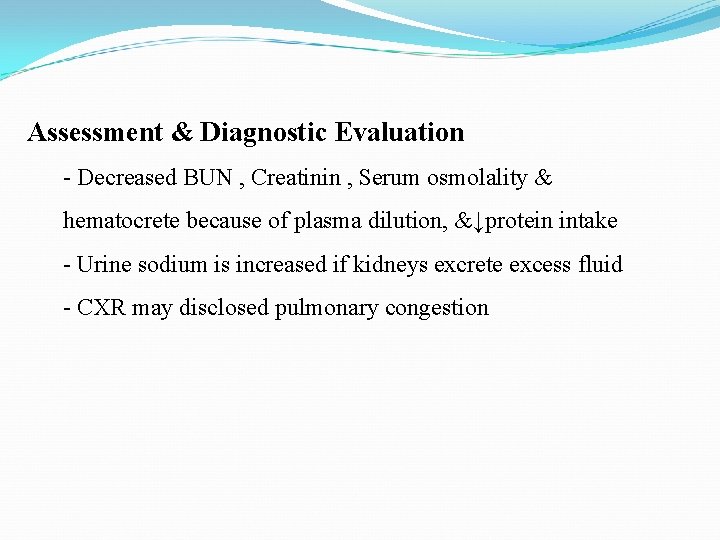 Assessment & Diagnostic Evaluation

- Decreased BUN , Creatinin , Serum osmolality & hematocrete because of plasma dilution, &↓protein intake

- Urine sodium is increased if kidneys excrete excess fluid

- CXR may disclosed pulmonary congestion